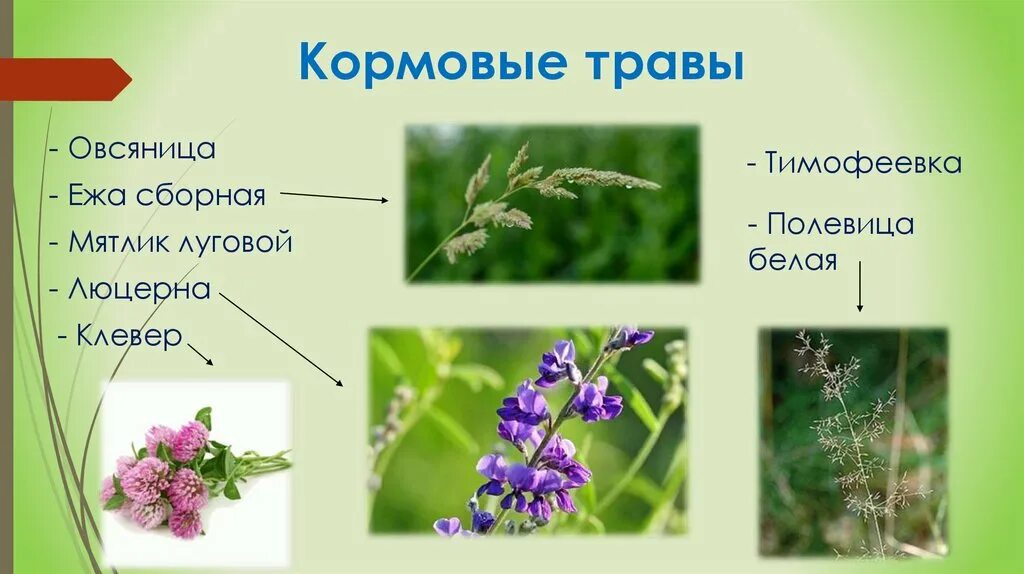 Кормовые травы

- Овсяница
- Ежа сборная
- Мятлик луговой
- Люцерна
- Клевер

- Тимофеевка
- Полевица белая